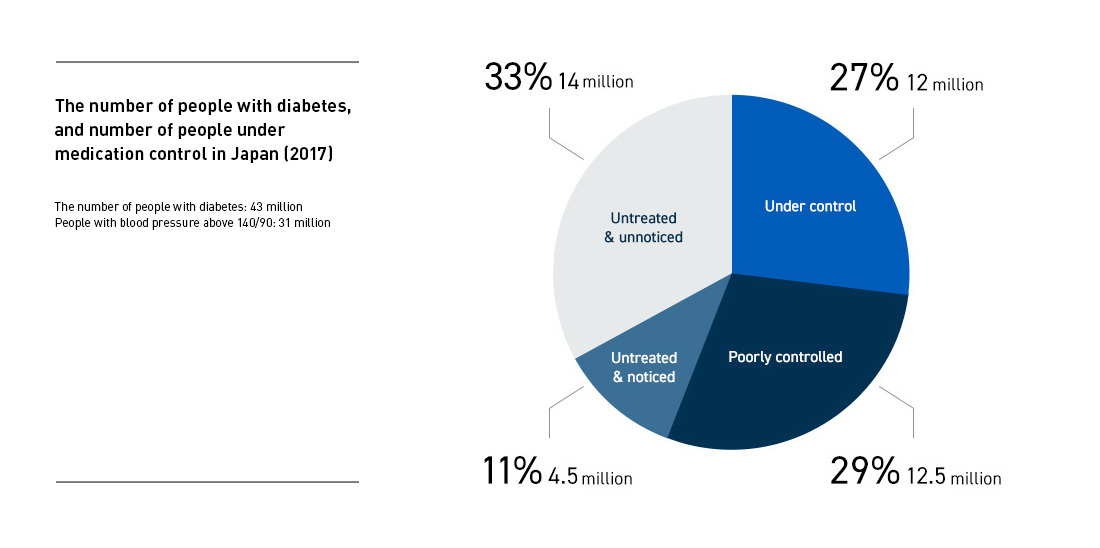 The number of people with diabetes, and number of people under medication control in Japan (2017)

The number of people with diabetes: 43 million
People with blood pressure above 140/90: 31 million

33% 14 million

27% 12 million

Untreated & unnoticed

Under control

Untreated & noticed

Poorly controlled

11% 4.5 million

29% 12.5 million